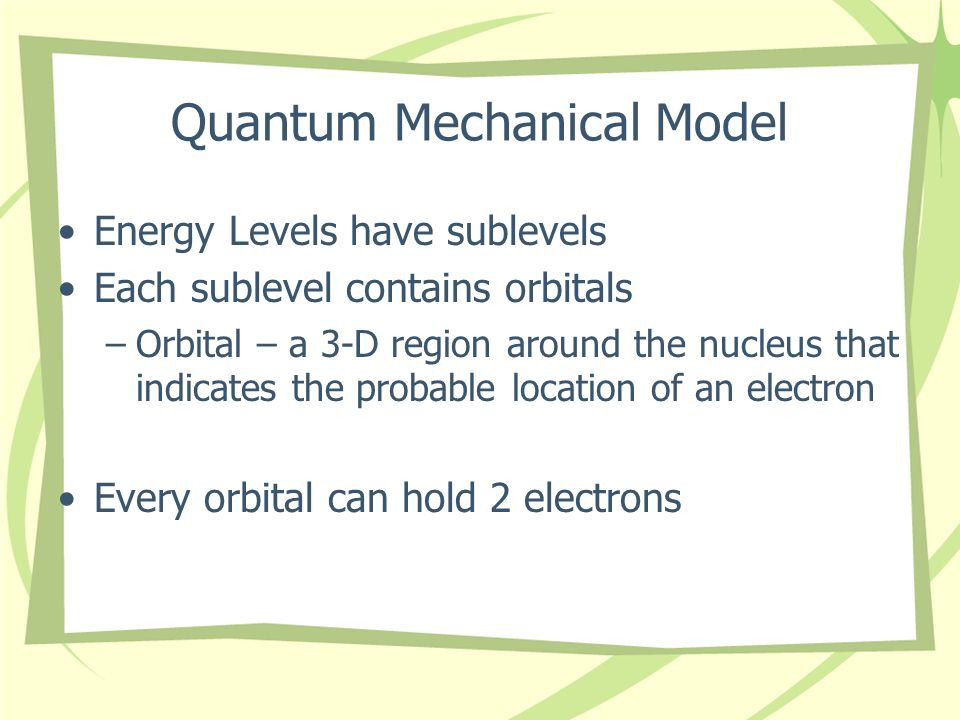 Quantum Mechanical Model

• Energy Levels have sublevels
• Each sublevel contains orbitals
  – Orbital – a 3-D region around the nucleus that indicates the probable location of an electron

• Every orbital can hold 2 electrons